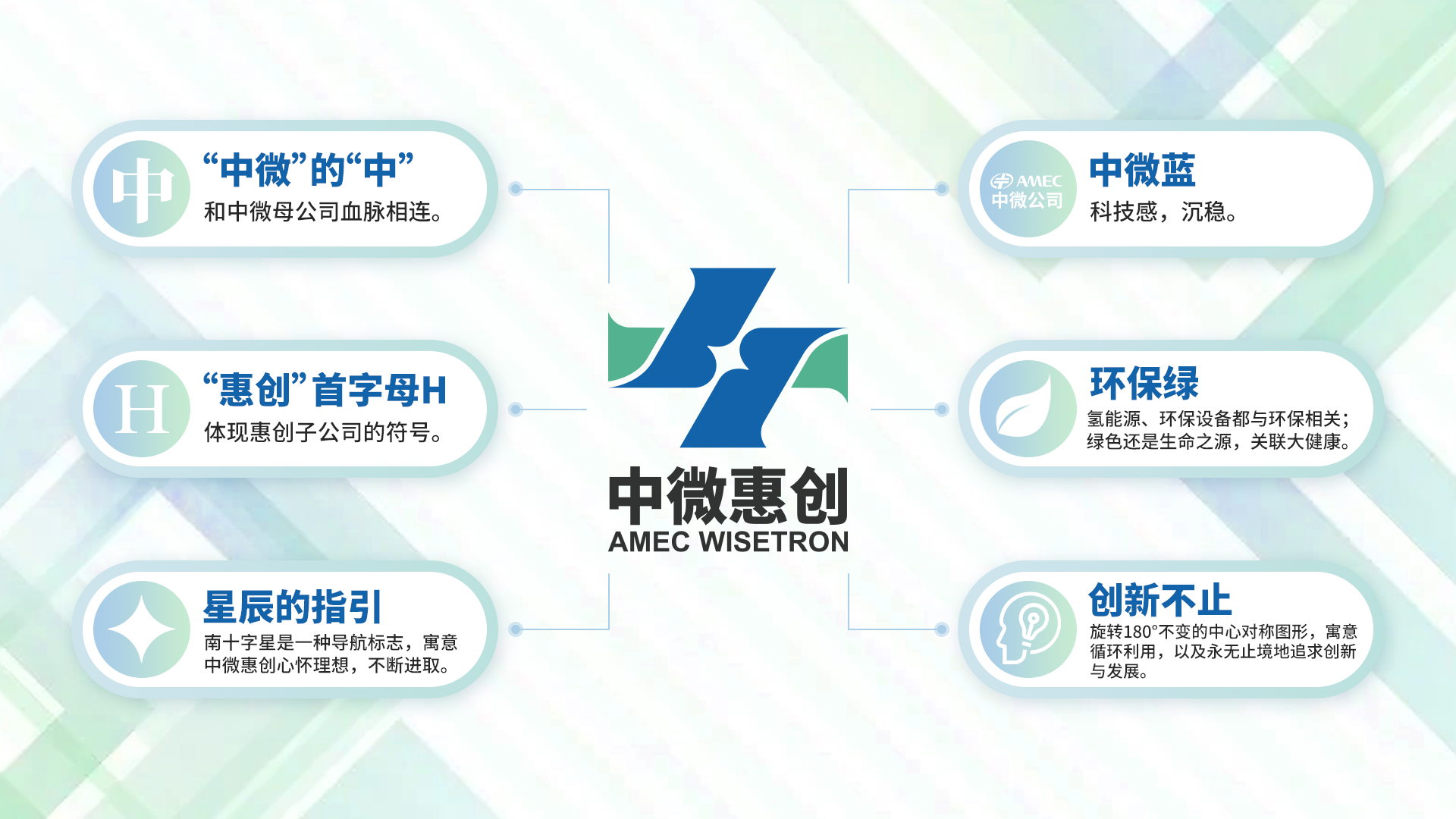 中

“中微”的“中”

和中微母公司血脉相连。

H

“惠创”首字母H

体现惠创子公司的符号。

星辰的指引

南十字星是一种导航标志，寓意中微惠创心怀理想，不断进取。

中微惠创
AMEC WISETRON

AMEC
中微公司

中微蓝

科技感，沉稳。

环保绿

氢能源、环保设备都与环保相关；绿色还是生命之源，关联大健康。

创新不止

旋转180°不变的中心对称图形，寓意循环利用，以及永无止境地追求创新与发展。